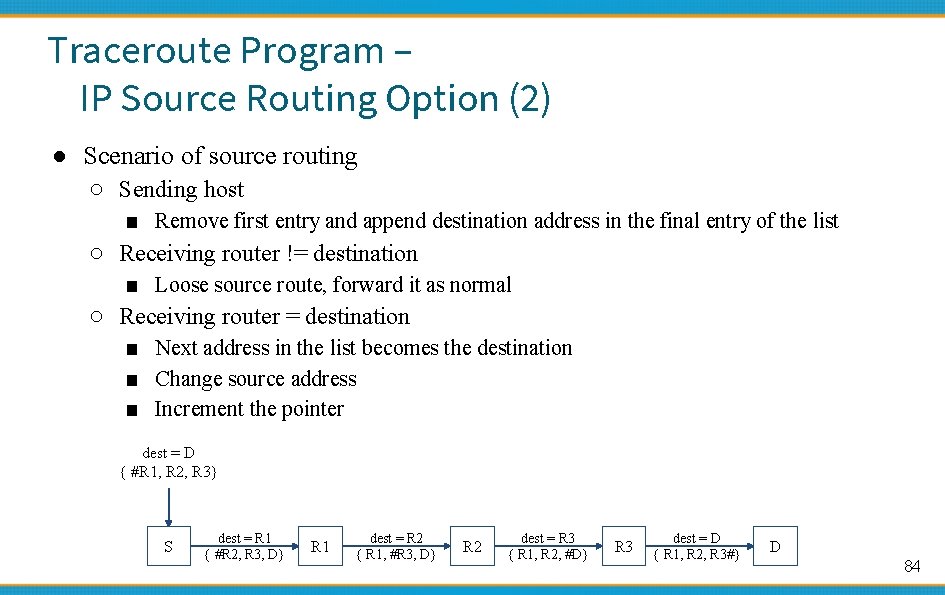 Traceroute Program –
IP Source Routing Option (2)

● Scenario of source routing
○ Sending host
■ Remove first entry and append destination address in the final entry of the list
○ Receiving router != destination
■ Loose source route, forward it as normal
○ Receiving router = destination
■ Next address in the list becomes the destination
■ Change source address
■ Increment the pointer

dest = D
{ #R1, R2, R3}

S

dest = R1
{ #R2, R3, D}

R1

dest = R2
{ R1, #R3, D}

R2

dest = R3
{ R1, R2, #D}

R3

dest = D
{ R1, R2, R3#}

D

84